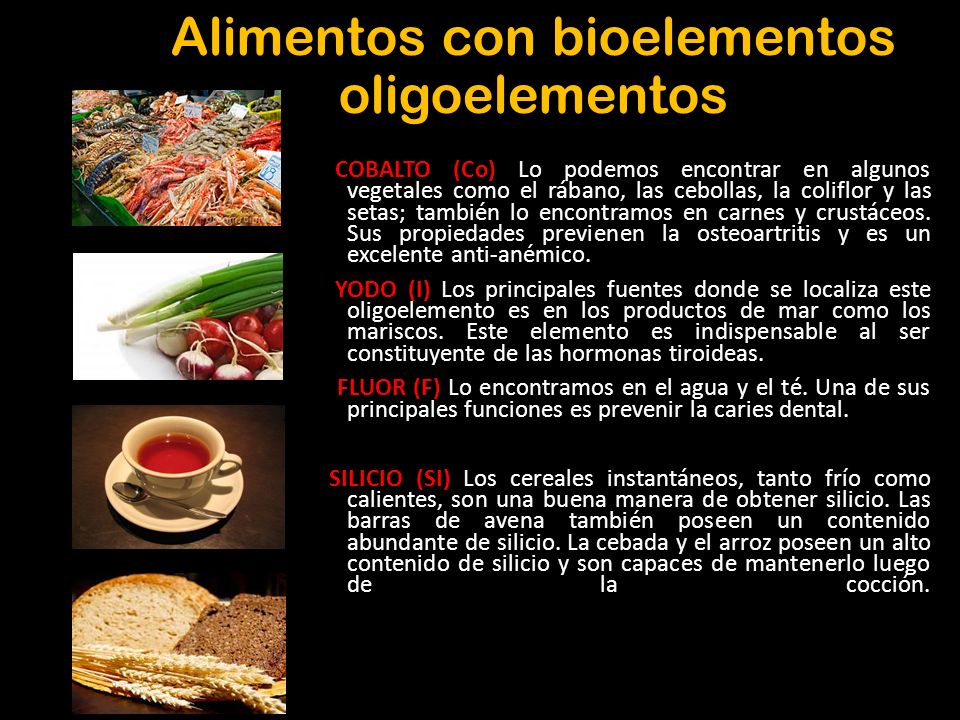 Alimentos con bioelementos oligoelementos

COBALTO (Co) Lo podemos encontrar en algunos vegetales como el rábano, las cebollas, la coliflor y las setas; también lo encontramos en carnes y crustáceos. Sus propiedades previenen la osteoartritis y es un excelente anti-anémico.

YODO (I) Los principales fuentes donde se localiza este oligoelemento es en los productos de mar como los mariscos. Este elemento es indispensable al ser constituyente de las hormonas tiroideas.

FLUOR (F) Lo encontramos en el agua y el té. Una de sus principales funciones es prevenir la caries dental.

SILICIO (SI) Los cereales instantáneos, tanto frío como calientes, son una buena manera de obtener silicio. Las barras de avena también poseen un contenido abundante de silicio. La cebada y el arroz poseen un alto contenido de silicio y son capaces de mantenerlo luego de la cocción.